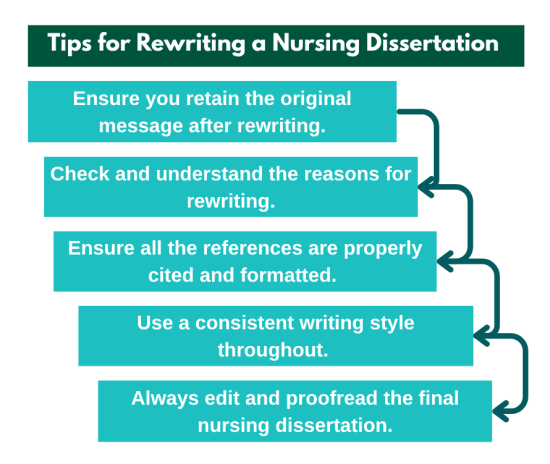 Tips for Rewriting a Nursing Dissertation

Ensure you retain the original message after rewriting.

Check and understand the reasons for rewriting.

Ensure all the references are properly cited and formatted.

Use a consistent writing style throughout.

Always edit and proofread the final nursing dissertation.